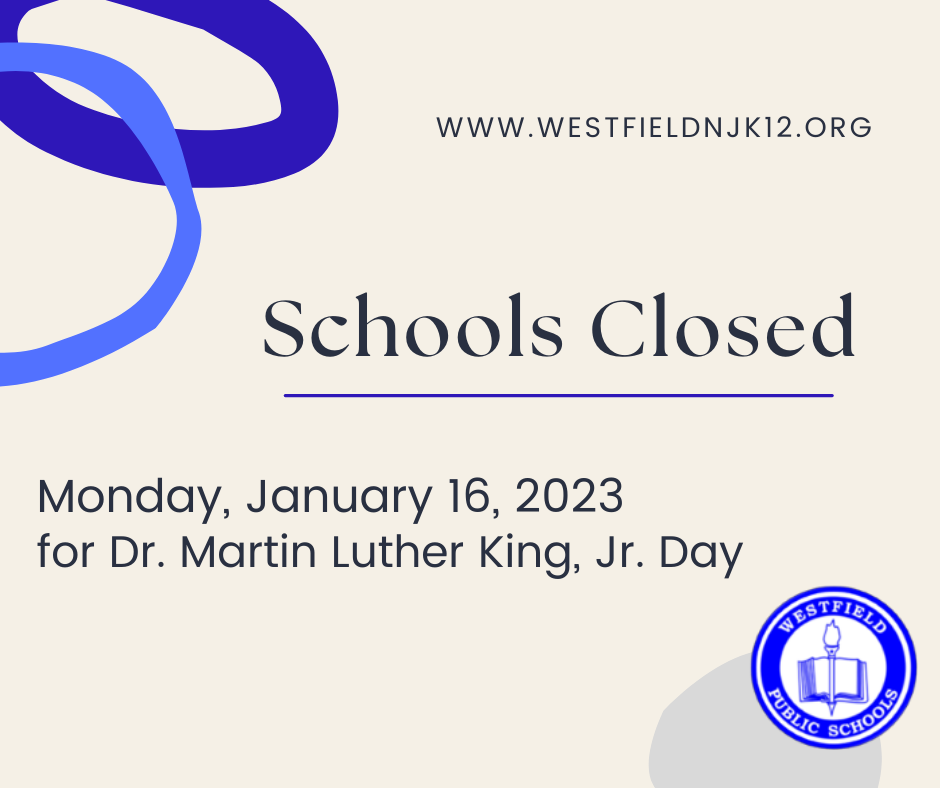 WWW.WESTFIELDNJK12.ORG

Schools Closed

Monday, January 16, 2023
for Dr. Martin Luther King, Jr. Day

WESTFIELD
PUBLIC SCHOOLS